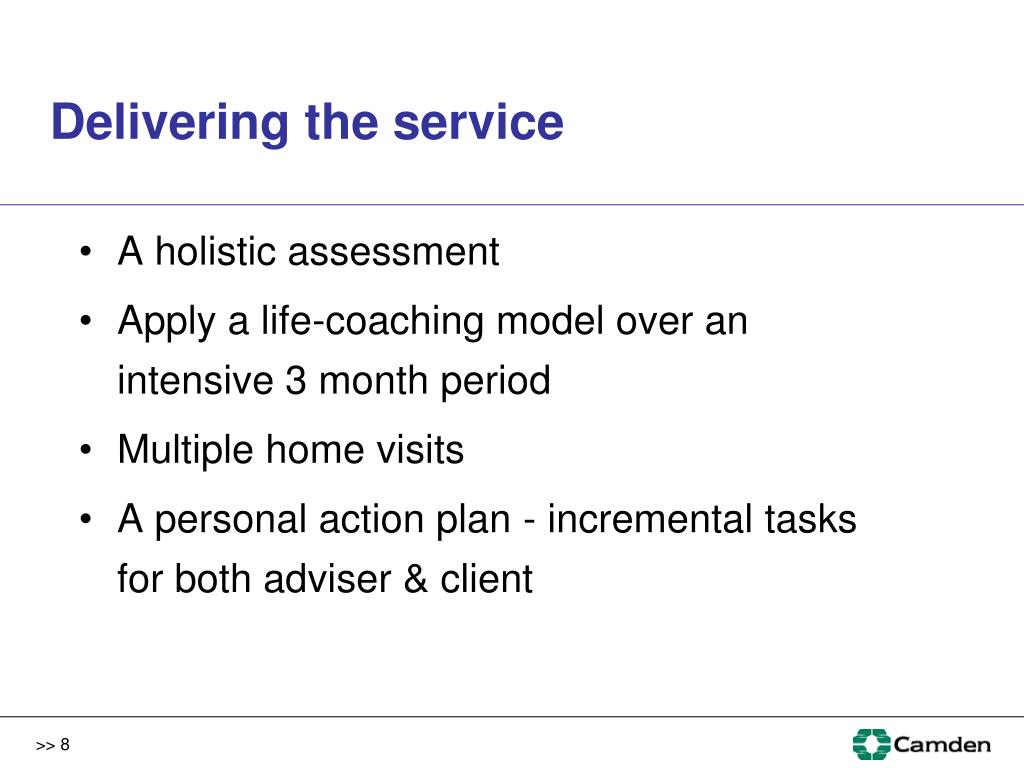 Delivering the service

• A holistic assessment
• Apply a life-coaching model over an intensive 3 month period
• Multiple home visits
• A personal action plan - incremental tasks for both adviser & client

>> 8

Camden